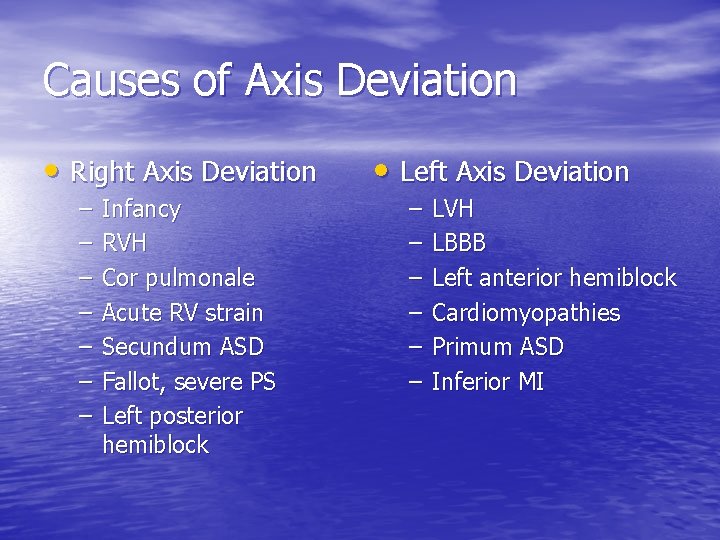 Causes of Axis Deviation

• Right Axis Deviation
– Infancy
– RVH
– Cor pulmonale
– Acute RV strain
– Secundum ASD
– Fallot, severe PS
– Left posterior hemiblock

• Left Axis Deviation
– LVH
– LBBB
– Left anterior hemiblock
– Cardiomyopathies
– Primum ASD
– Inferior MI